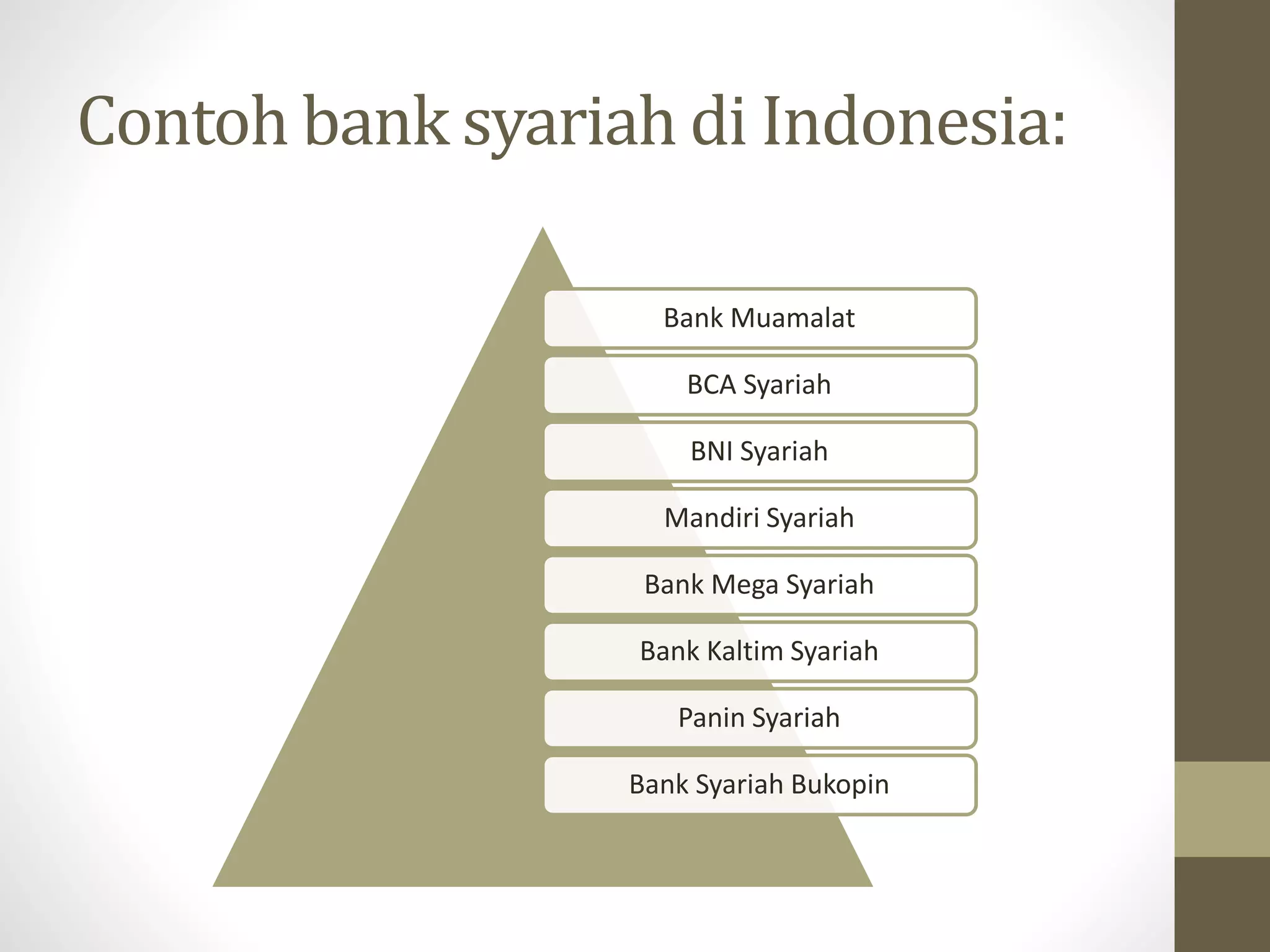 Contoh bank syariah di Indonesia:

Bank Muamalat

BCA Syariah

BNI Syariah

Mandiri Syariah

Bank Mega Syariah

Bank Kaltim Syariah

Panin Syariah

Bank Syariah Bukopin